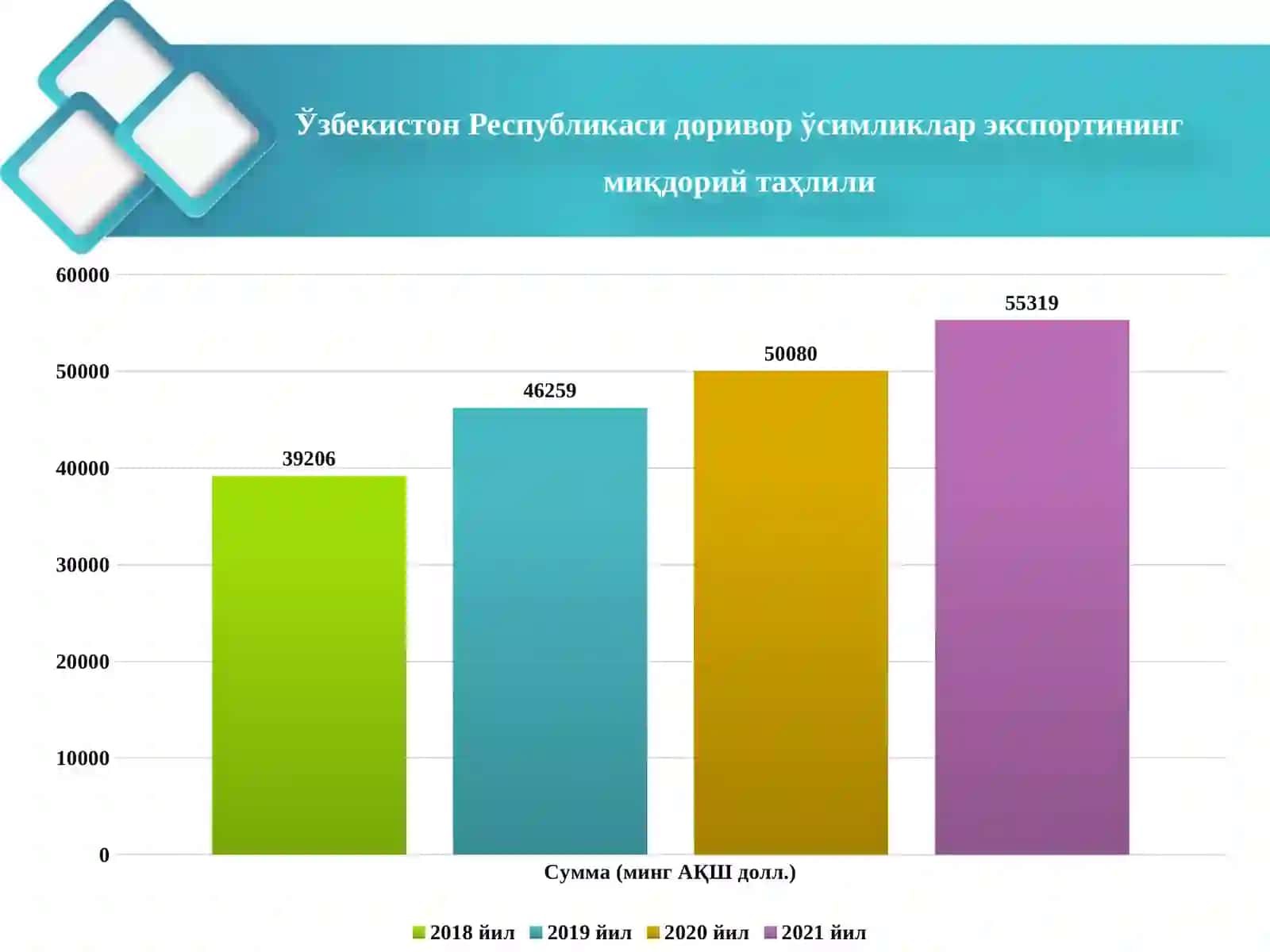 Ўзбекистон Республикаси доривор ўсимликлар экспортининг миқдорий таҳлили

60000
50000
40000
30000
20000
10000
0

39206
46259
50080
55319

Сумма (минг АҚШ долл.)

2018 йил 2019 йил 2020 йил 2021 йил